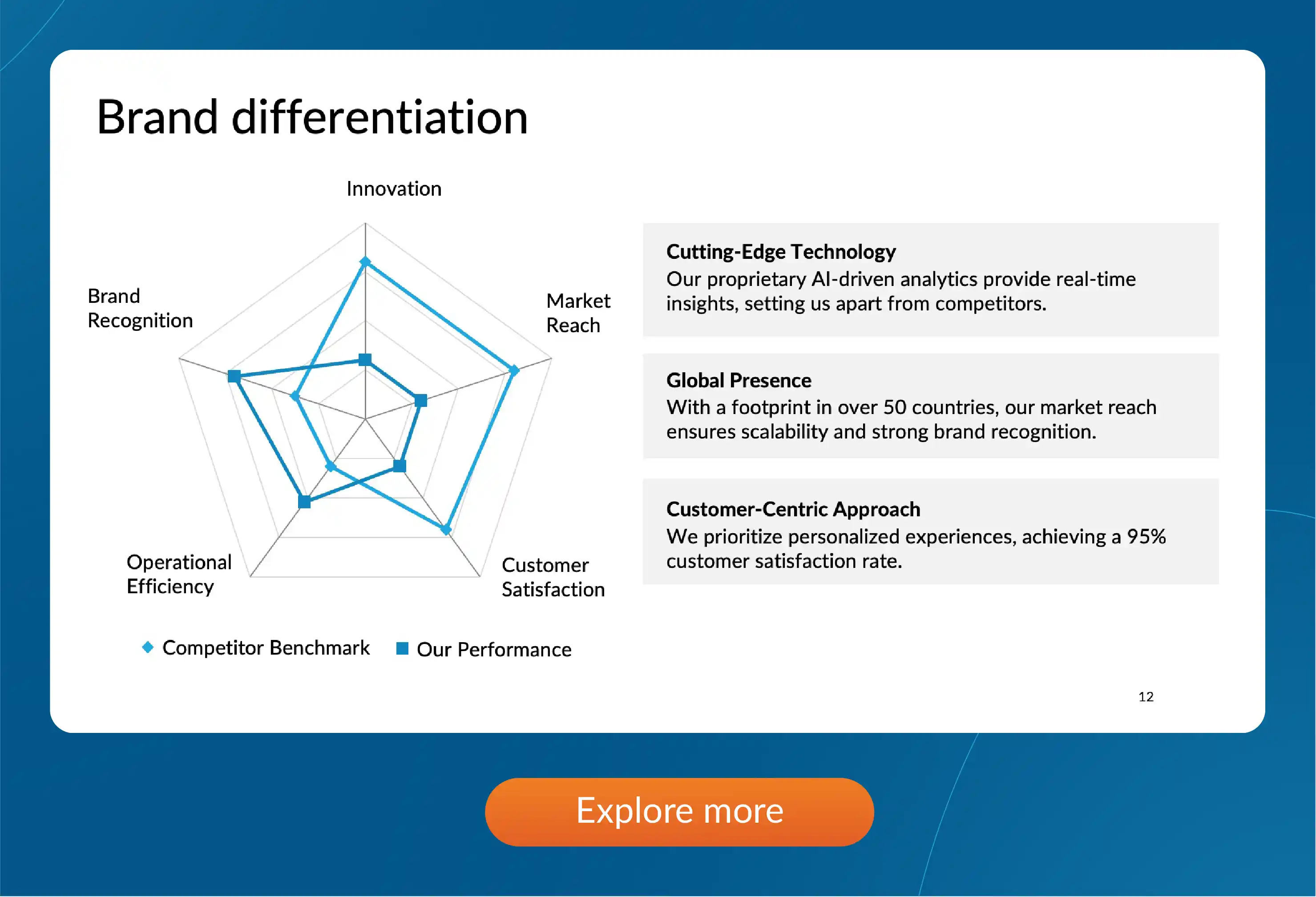 Brand differentiation

Innovation

Market Reach

Customer Satisfaction

Operational Efficiency

Brand Recognition

Competitor Benchmark Our Performance

Cutting-Edge Technology
Our proprietary AI-driven analytics provide real-time insights, setting us apart from competitors.

Global Presence
With a footprint in over 50 countries, our market reach ensures scalability and strong brand recognition.

Customer-Centric Approach
We prioritize personalized experiences, achieving a 95% customer satisfaction rate.

12

Explore more